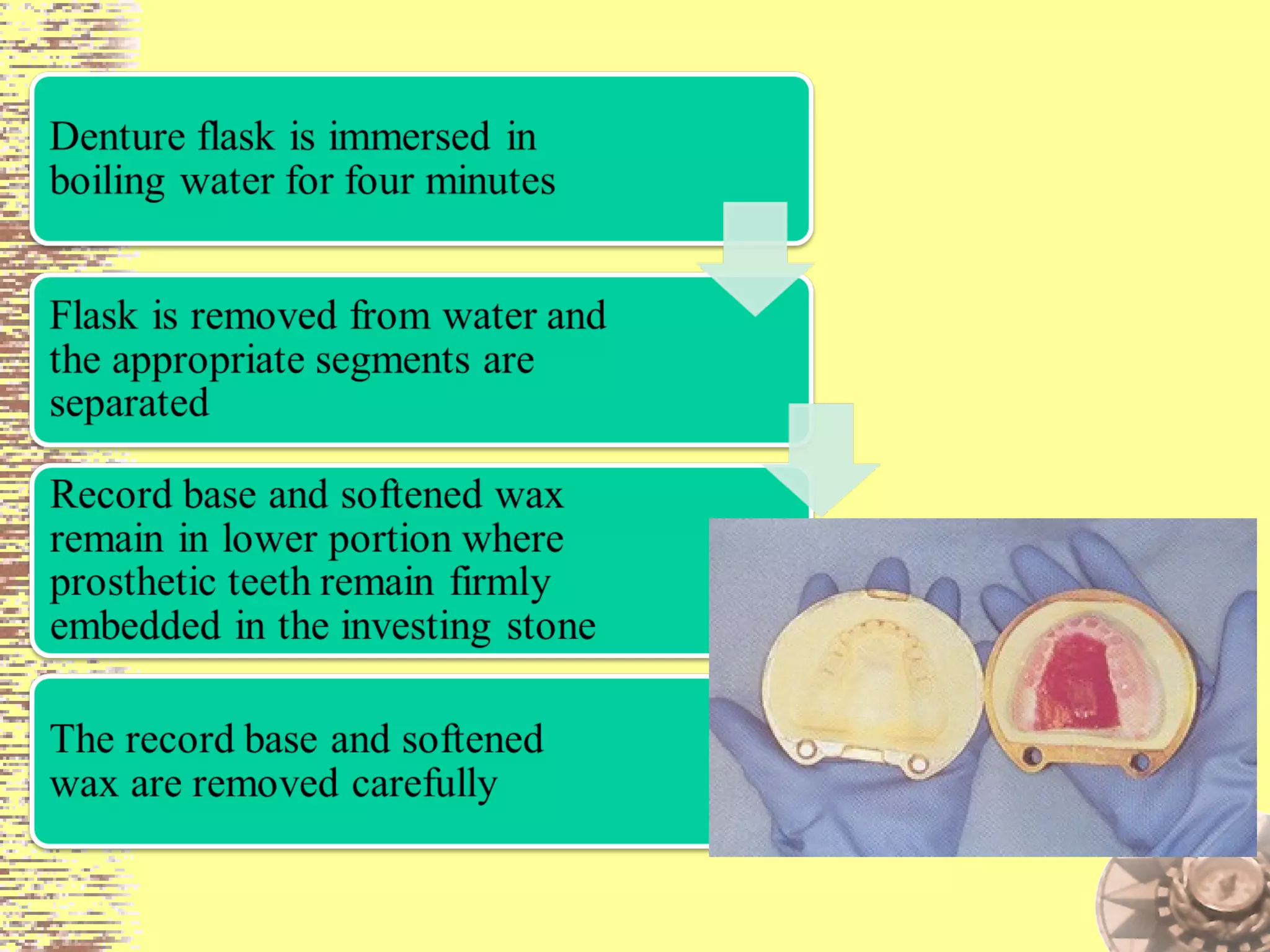 Denture flask is immersed in boiling water for four minutes

Flask is removed from water and the appropriate segments are separated

Record base and softened wax remain in lower portion where prosthetic teeth remain firmly embedded in the investing stone

The record base and softened wax are removed carefully